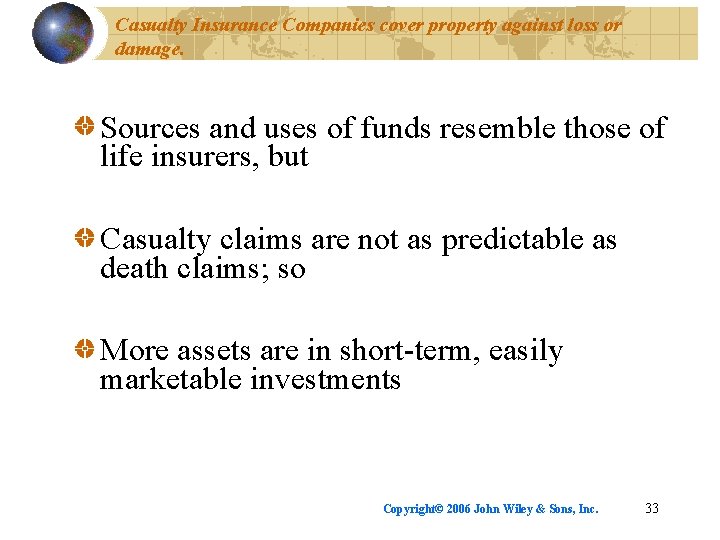 Casualty Insurance Companies cover property against loss or damage.

Sources and uses of funds resemble those of life insurers, but

Casualty claims are not as predictable as death claims; so

More assets are in short-term, easily marketable investments

Copyright© 2006 John Wiley & Sons, Inc.

33